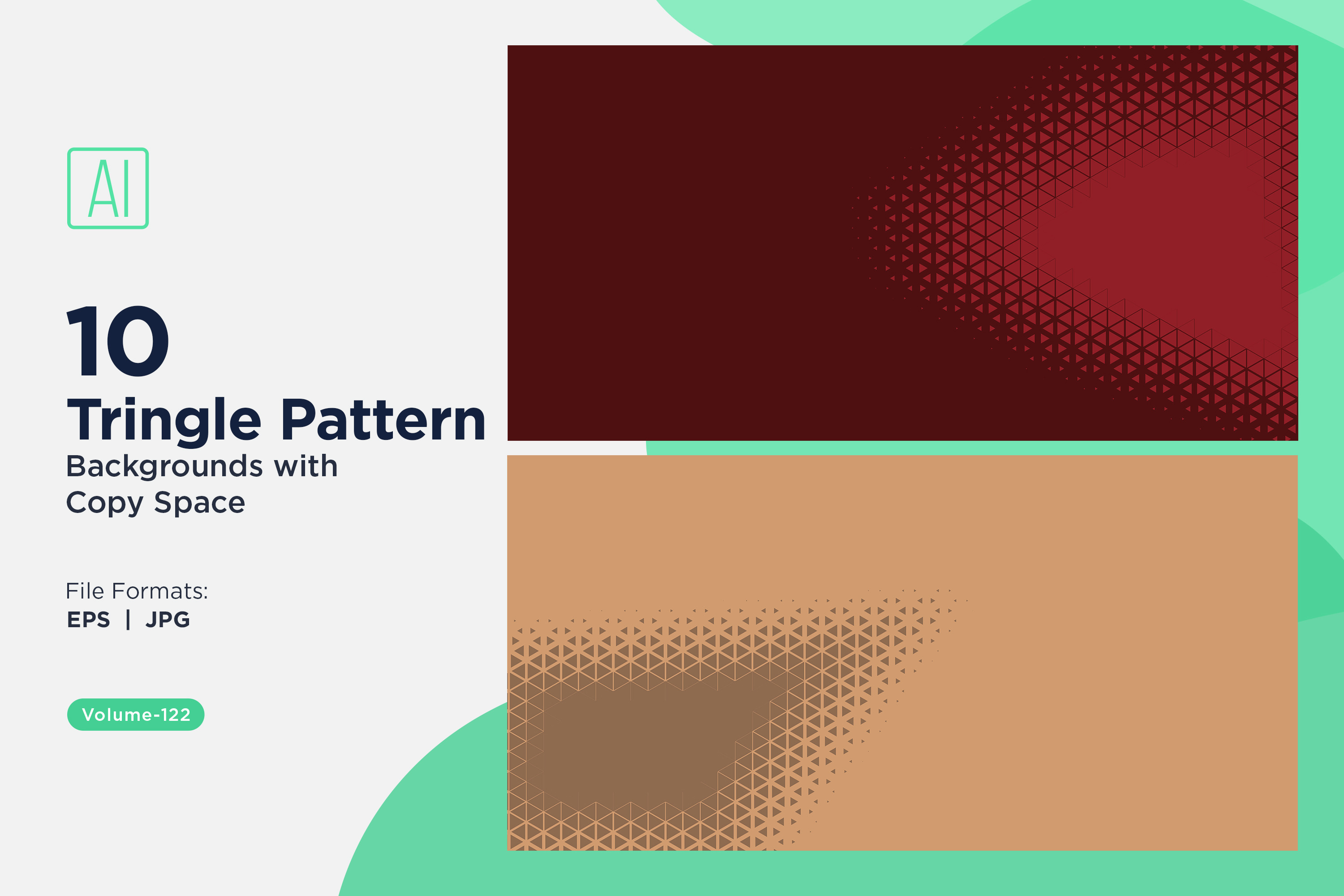 AI

10
Tringle Pattern
Backgrounds with Copy Space

File Formats:
EPS | JPG

Volume-122